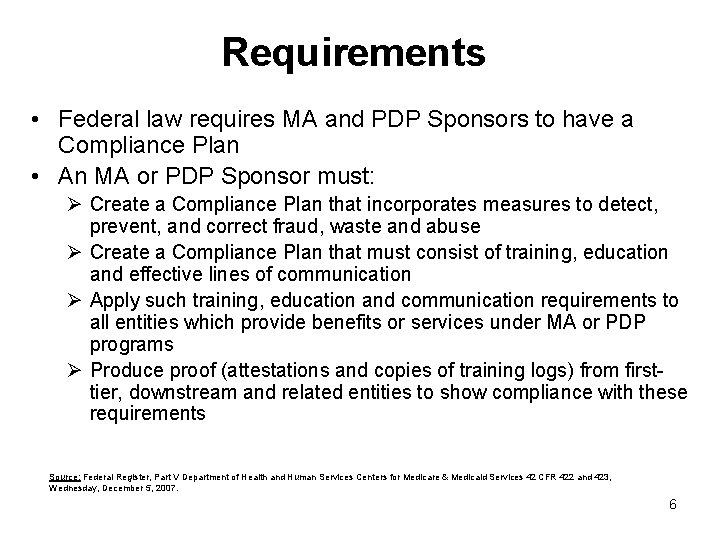 Requirements

• Federal law requires MA and PDP Sponsors to have a Compliance Plan
• An MA or PDP Sponsor must:
  ➢ Create a Compliance Plan that incorporates measures to detect, prevent, and correct fraud, waste and abuse
  ➢ Create a Compliance Plan that must consist of training, education and effective lines of communication
  ➢ Apply such training, education and communication requirements to all entities which provide benefits or services under MA or PDP programs
  ➢ Produce proof (attestations and copies of training logs) from first-tier, downstream and related entities to show compliance with these requirements

Source: Federal Register, Part V Department of Health and Human Services Centers for Medicare & Medicaid Services 42 CFR 422 and 423, Wednesday, December 5, 2007.

6